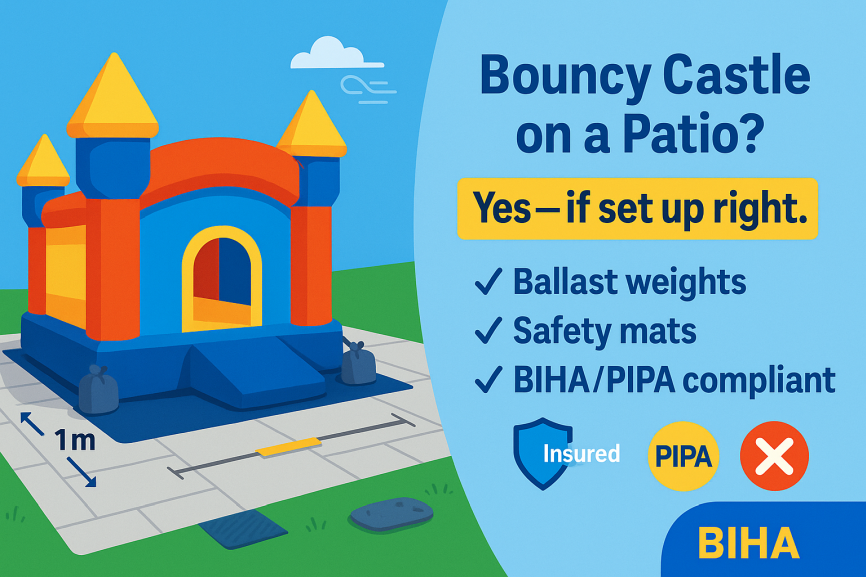 1m

Bouncy Castle on a Patio?

Yes—if set up right.

✓ Ballast weights
✓ Safety mats
✓ BIHA/PIPA compliant

Insured

PIPA

BIHA